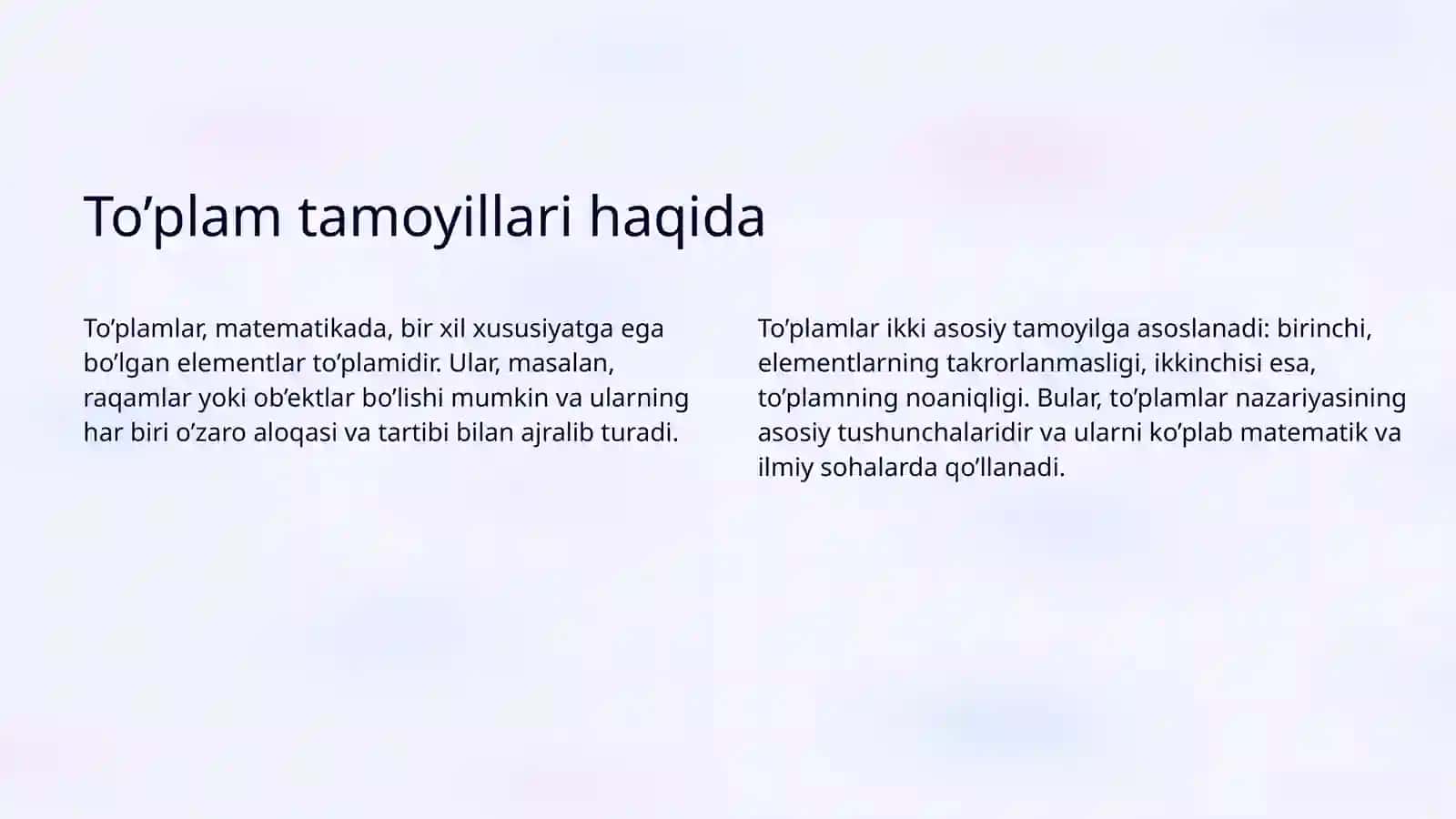 To’plam tamoyillari haqida

To’plamlar, matematikada, bir xil xususiyatga ega bo’lgan elementlar to’plamidir. Ular, masalan, raqamlar yoki ob’ektlar bo’lishi mumkin va ularning har biri o’zaro aloqasi va tartibi bilan ajralib turadi.

To’plamlar ikki asosiy tamoyilga asoslanadi: birinchi, elementlarning takrorlanmasligi, ikkinchisi esa, to’plamning noaniqligi. Bular, to’plamlar nazariyasining asosiy tushunchalaridir va ularni ko’plab matematik va ilmiy sohalarda qo’llanadi.